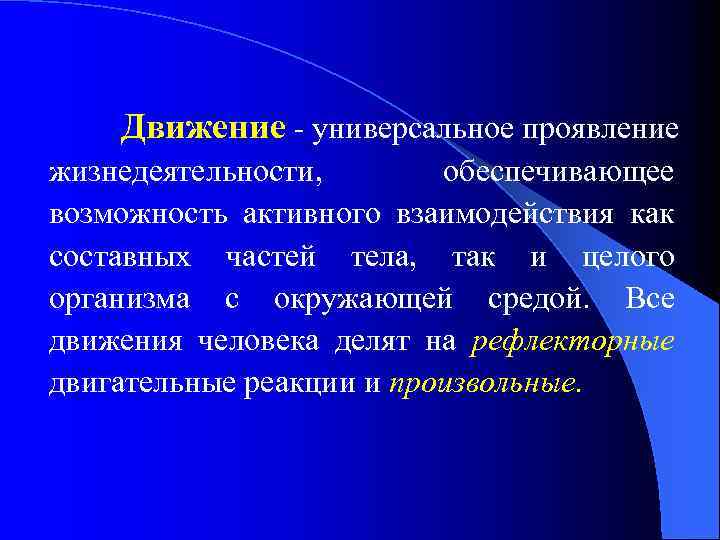 Движение - универсальное проявление жизнедеятельности, обеспечивающее возможность активного взаимодействия как составных частей тела, так и целого организма с окружающей средой. Все движения человека делят на рефлекторные двигательные реакции и произвольные.